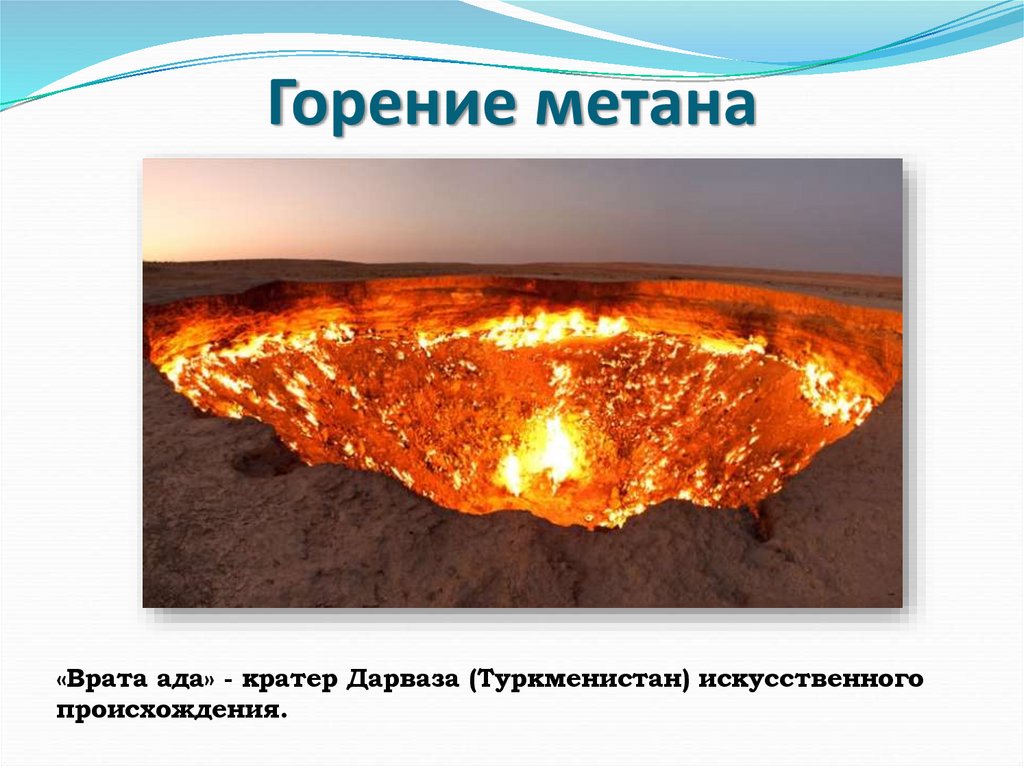 Горение метана

«Врата ада» - кратер Дарваза (Туркменистан) искусственного происхождения.